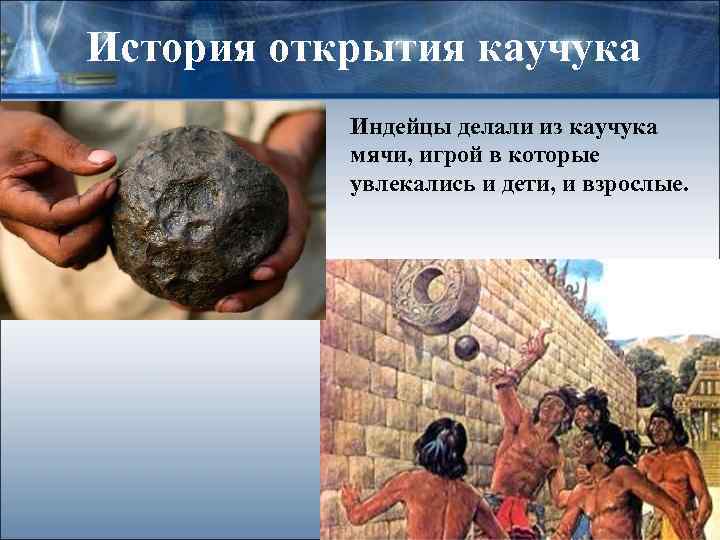 История открытия каучука

Индейцы делали из каучука мячи, игрой в которые увлекались и дети, и взрослые.